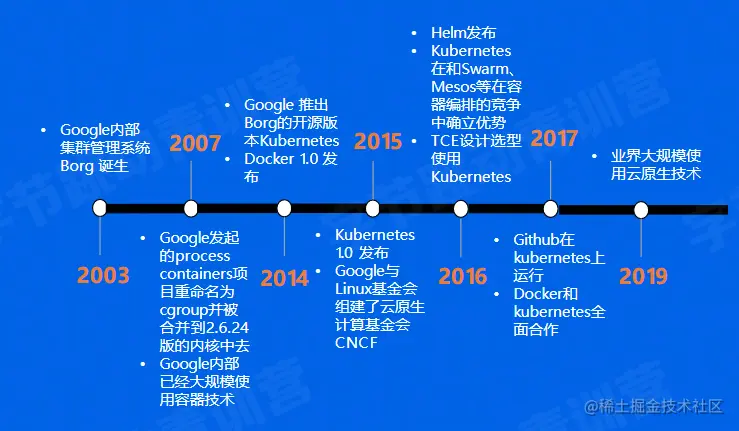 • Google内部集群管理系统Borg 诞生

2003

2007

• Google发起的process containers项目重命名为cgroup并被合并到2.6.24版的内核中去
• Google内部已经大规模使用容器技术

• Google 推出Borg的开源版本Kubernetes
• Docker 1.0 发布

2014

2015

• Kubernetes 1.0 发布
• Google与Linux基金会组建了云原生计算基金会CNCF

• Helm发布
• Kubernetes在和Swarm、Mesos等在容器编排的竞争中确立优势
• TCE设计选型使用Kubernetes

2016

2017

• Github在kubernetes上运行
• Docker和kubernetes全面合作

• 业界大规模使用云原生技术

2019

字节跳动青训营

@稀土掘金技术社区